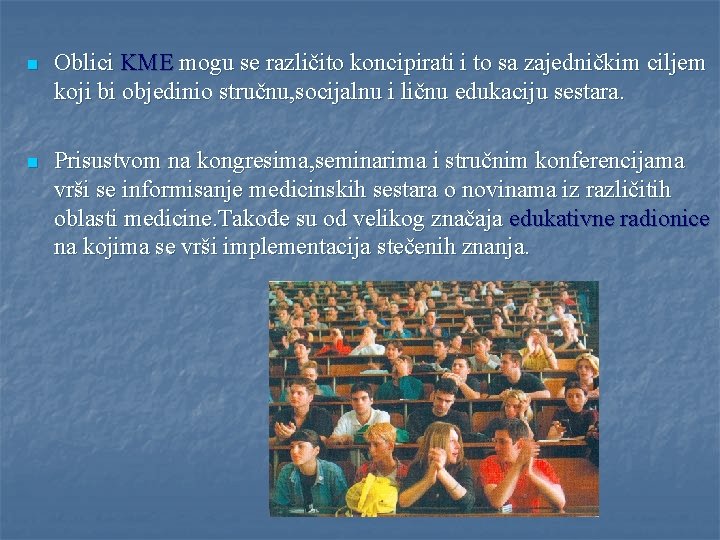 Oblici KME mogu se različito koncipirati i to sa zajedničkim ciljem koji bi objedinio stručnu,socijalnu i ličnu edukaciju sestara.

Prisustvom na kongresima,seminarima i stručnim konferencijama vrši se informisanje medicinskih sestara o novinama iz različitih oblasti medicine.Takođe su od velikog značaja edukativne radionice na kojima se vrši implementacija stečenih znanja.